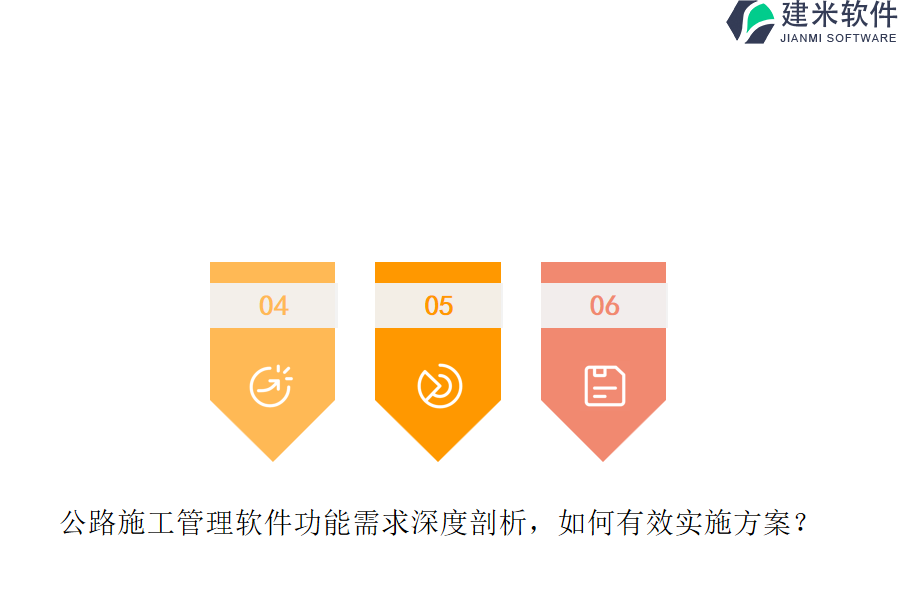 建米软件
JIANMI SOFTWARE

04

05

06

公路施工管理软件功能需求深度剖析，如何有效实施方案？